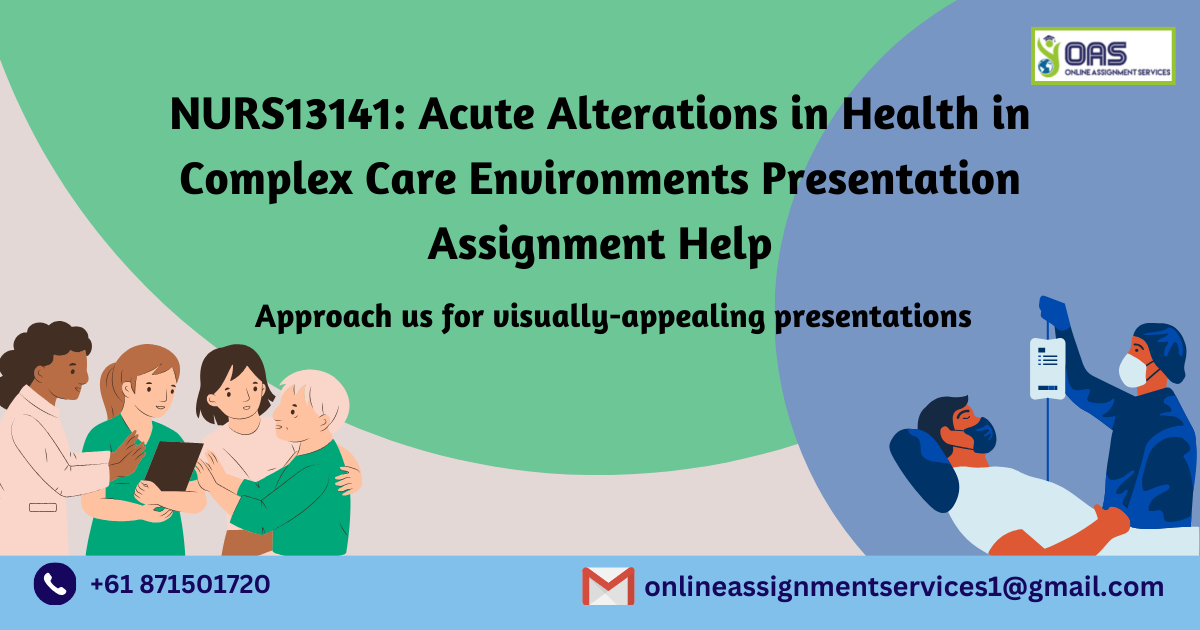 OAS
ONLINE ASSIGNMENT SERVICES

NURS13141: Acute Alterations in Health in Complex Care Environments Presentation Assignment Help

Approach us for visually-appealing presentations

+61 871501720

onlineassignmentservices1@gmail.com